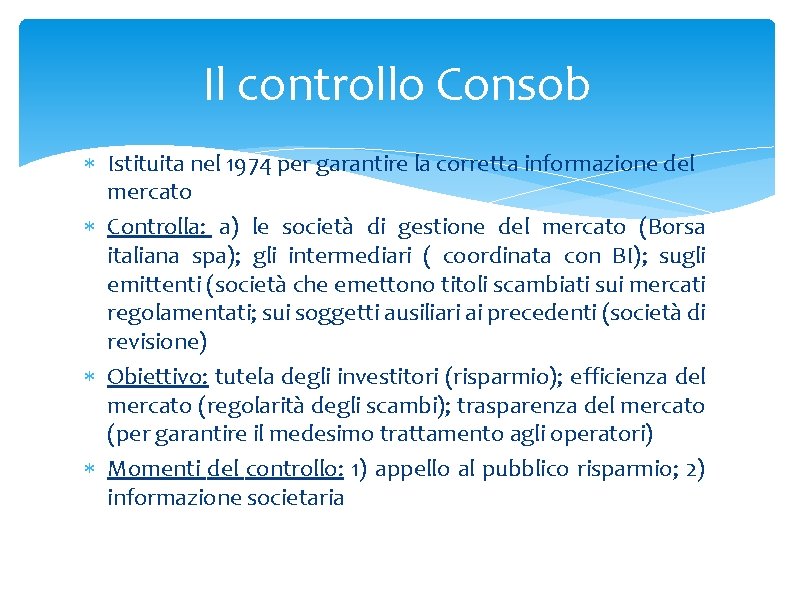 Il controllo Consob

∗ Istituita nel 1974 per garantire la corretta informazione del mercato

∗ Controlla: a) le società di gestione del mercato (Borsa italiana spa); gli intermediari ( coordinata con BI); sugli emittenti (società che emettono titoli scambiati sui mercati regolamentati; sui soggetti ausiliari ai precedenti (società di revisione)

∗ Obiettivo: tutela degli investitori (risparmio); efficienza del mercato (regolarità degli scambi); trasparenza del mercato (per garantire il medesimo trattamento agli operatori)

∗ Momenti del controllo: 1) appello al pubblico risparmio; 2) informazione societaria